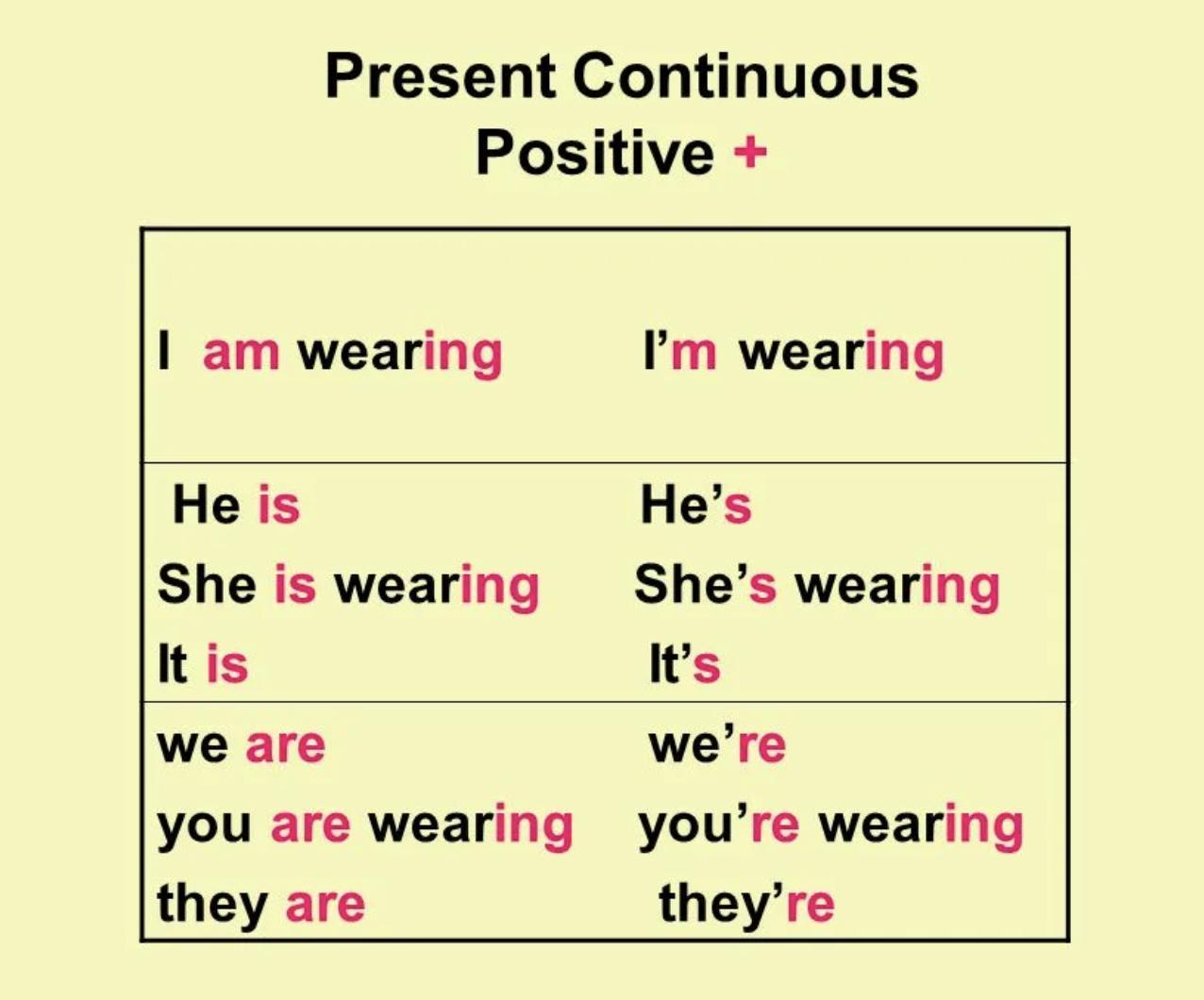 Present Continuous
Positive +

| | |
|---|---|
| I am wearing | I'm wearing |
| He is<br>She is wearing<br>It is | He's<br>She's wearing<br>It's |
| we are<br>you are wearing<br>they are | we're<br>you're wearing<br>they're |